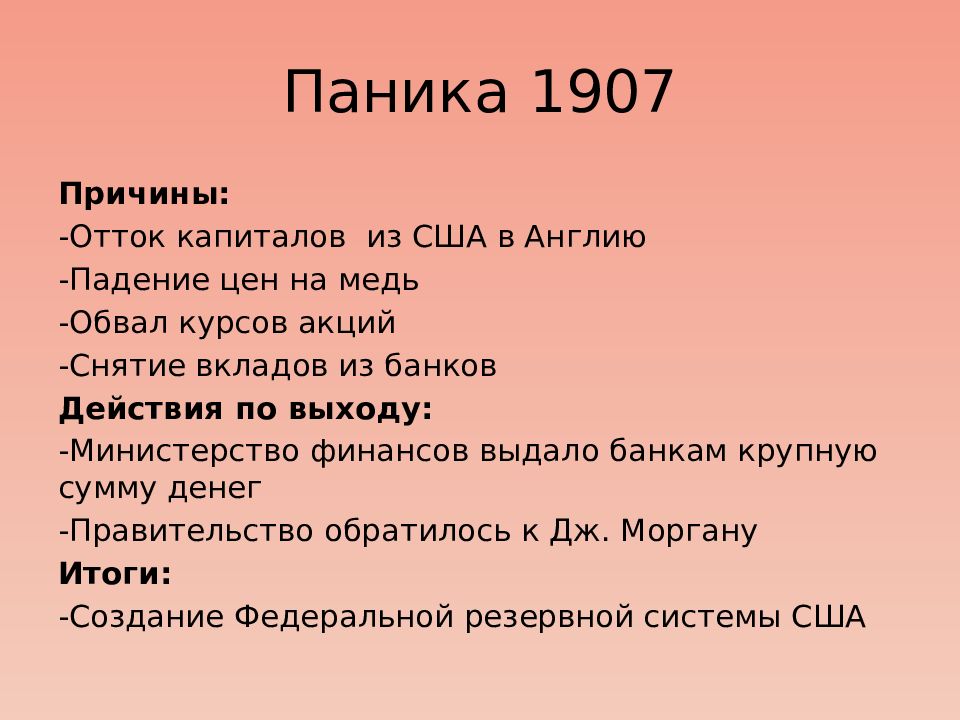 Паника 1907

Причины:
-Отток капиталов  из США в Англию
-Падение цен на медь
-Обвал курсов акций
-Снятие вкладов из банков
Действия по выходу:
-Министерство финансов выдало банкам крупную сумму денег
-Правительство обратилось к Дж. Моргану
Итоги:
-Создание Федеральной резервной системы США